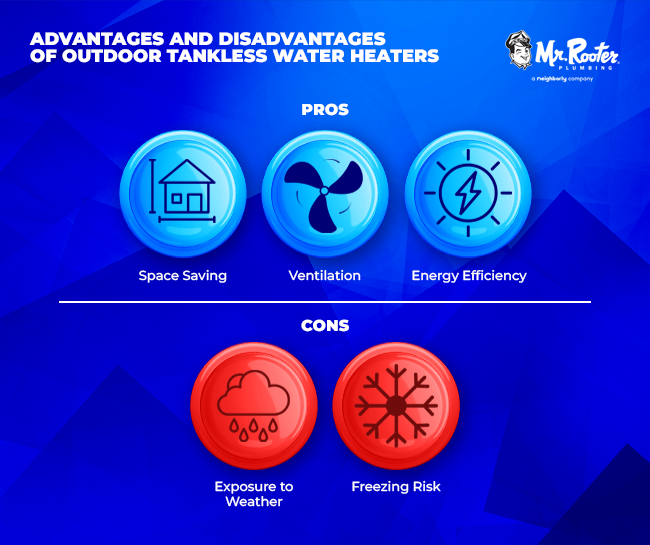 ADVANTAGES AND DISADVANTAGES OF OUTDOOR TANKLESS WATER HEATERS

Mr. Rooter PLUMBING
a neighborly company

PROS

Space Saving

Ventilation

Energy Efficiency

CONS

Exposure to Weather

Freezing Risk